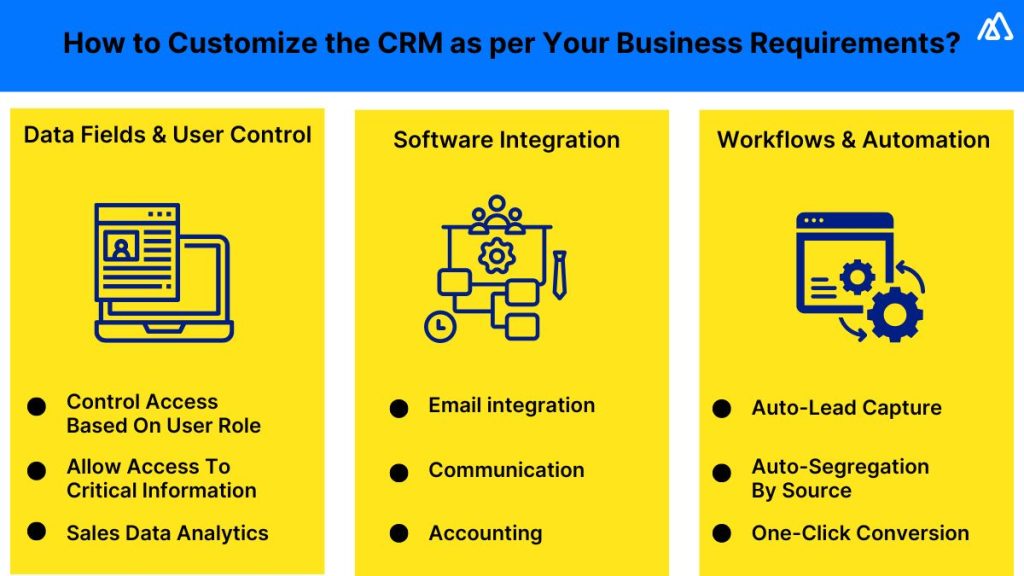 How to Customize the CRM as per Your Business Requirements?

Data Fields & User Control

- Control Access Based On User Role
- Allow Access To Critical Information
- Sales Data Analytics

Software Integration

- Email integration
- Communication
- Accounting

Workflows & Automation

- Auto-Lead Capture
- Auto-Segregation By Source
- One-Click Conversion